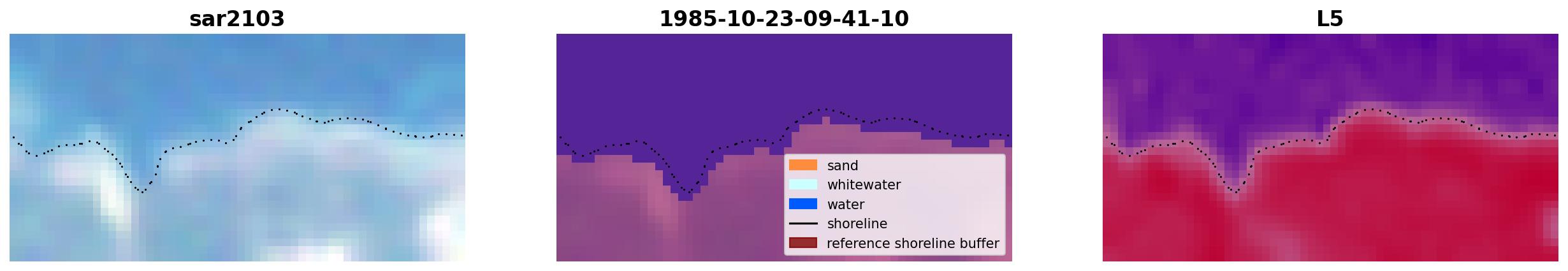 sar2103

1985-10-23-09-41-10

sand
whitewater
water
shoreline
reference shoreline buffer

L5